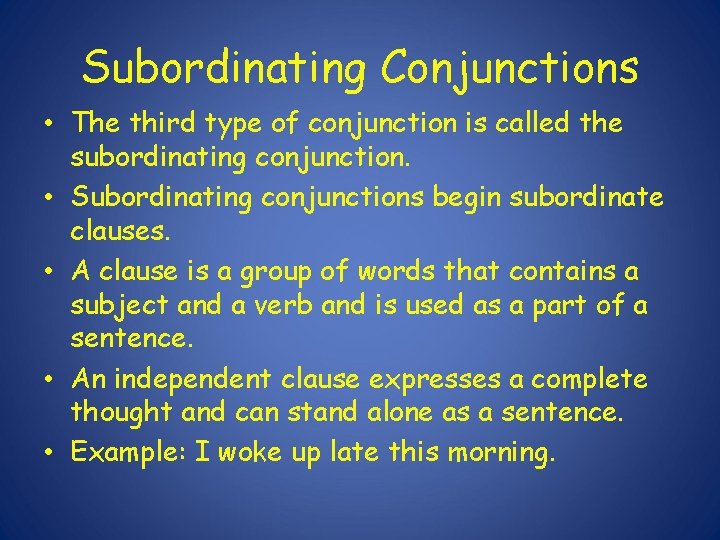 Subordinating Conjunctions

• The third type of conjunction is called the subordinating conjunction.
• Subordinating conjunctions begin subordinate clauses.
• A clause is a group of words that contains a subject and a verb and is used as a part of a sentence.
• An independent clause expresses a complete thought and can stand alone as a sentence.
• Example: I woke up late this morning.